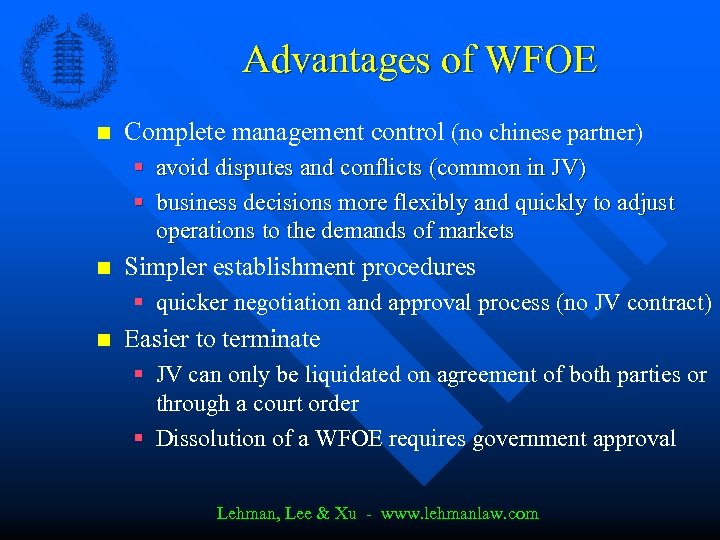 Advantages of WFOE

- Complete management control (no chinese partner)
  - avoid disputes and conflicts (common in JV)
  - business decisions more flexibly and quickly to adjust operations to the demands of markets
- Simpler establishment procedures
  - quicker negotiation and approval process (no JV contract)
- Easier to terminate
  - JV can only be liquidated on agreement of both parties or through a court order
  - Dissolution of a WFOE requires government approval

Lehman, Lee & Xu - www.lehmanlaw.com